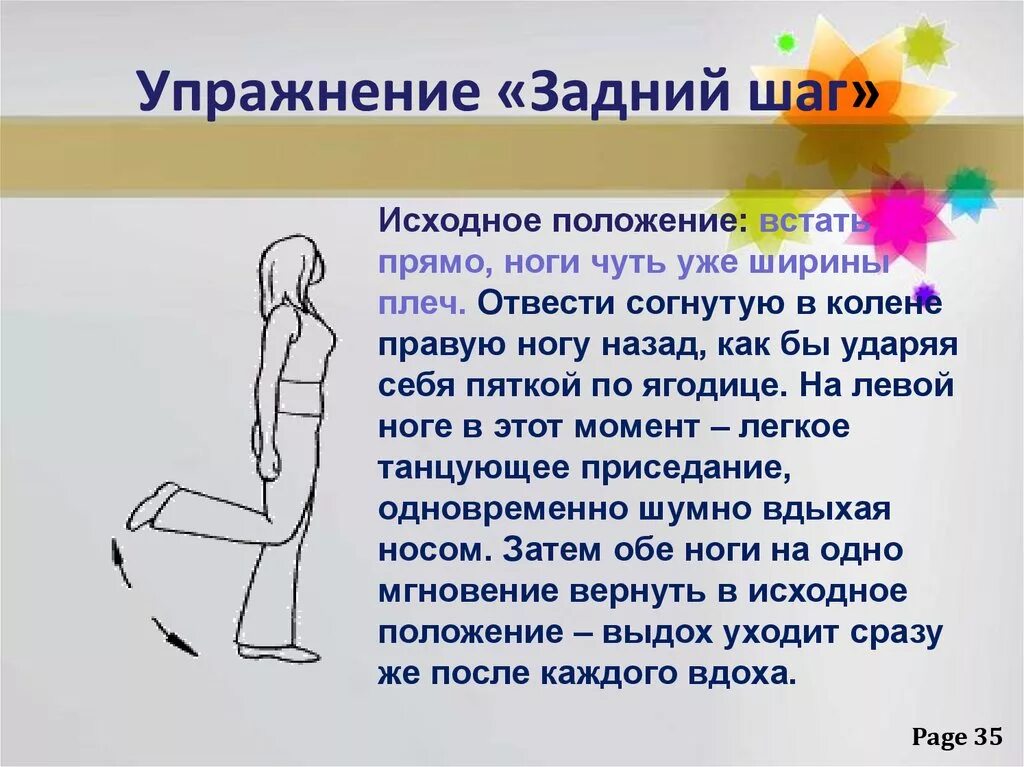 Упражнение «Задний шаг»

Исходное положение: встать прямо, ноги чуть уже ширины плеч. Отвести согнутую в колене правую ногу назад, как бы ударяя себя пяткой по ягодице. На левой ноге в этот момент – легкое танцующее приседание, одновременно шумно вдыхая носом. Затем обе ноги на одно мгновение вернуть в исходное положение – выдох уходит сразу же после каждого вдоха.

Page 35